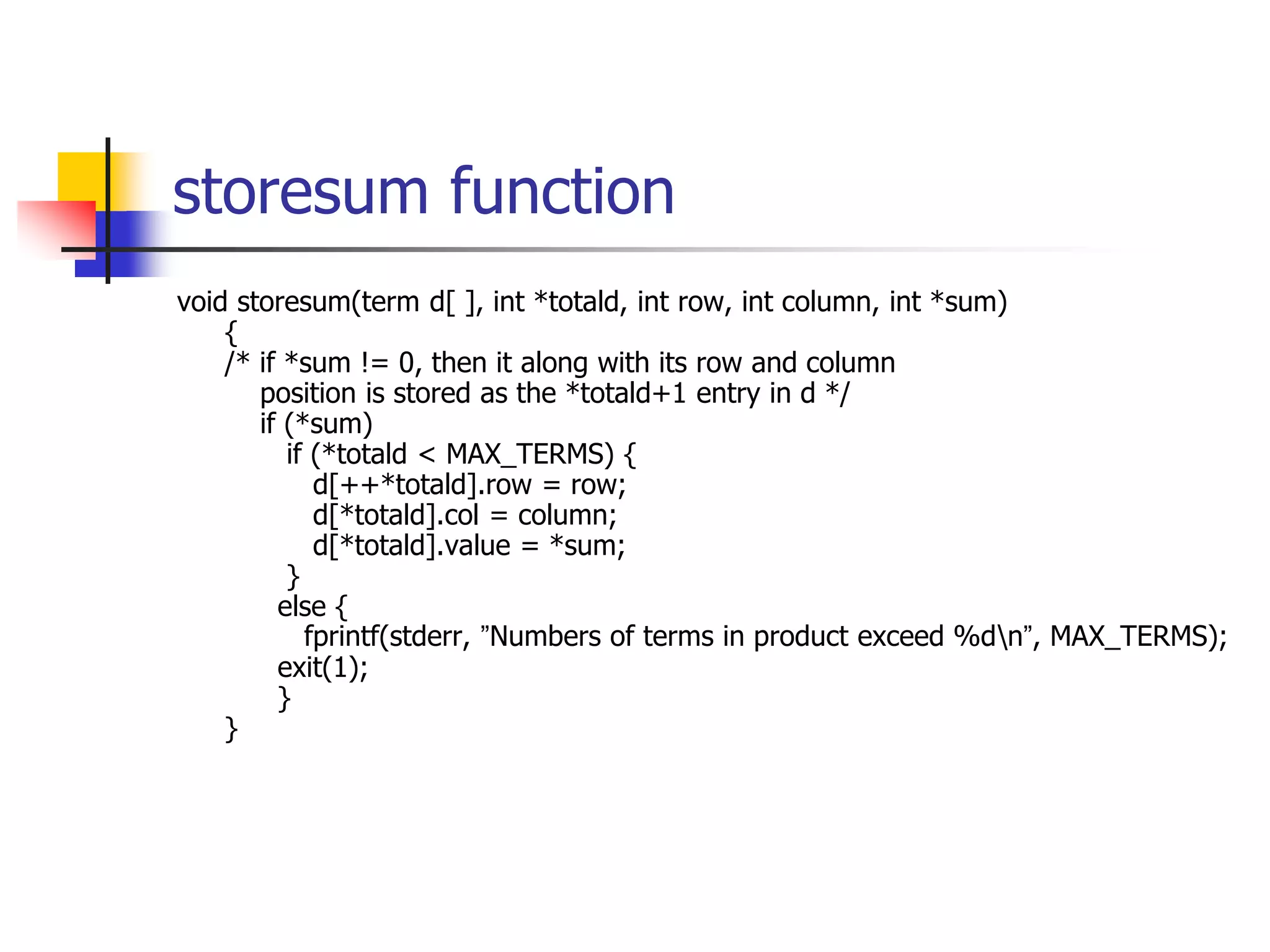 storesum function

void storesum(term d[ ], int *totald, int row, int column, int *sum)
{
/* if *sum != 0, then it along with its row and column position is stored as the *totald+1 entry in d */
if (*sum)
if (*totald < MAX_TERMS) {
d[++*totald].row = row;
d[*totald].col = column;
d[*totald].value = *sum;
}
else {
fprintf(stderr, ”Numbers of terms in product exceed %d\n”, MAX_TERMS);
exit(1);
}
}